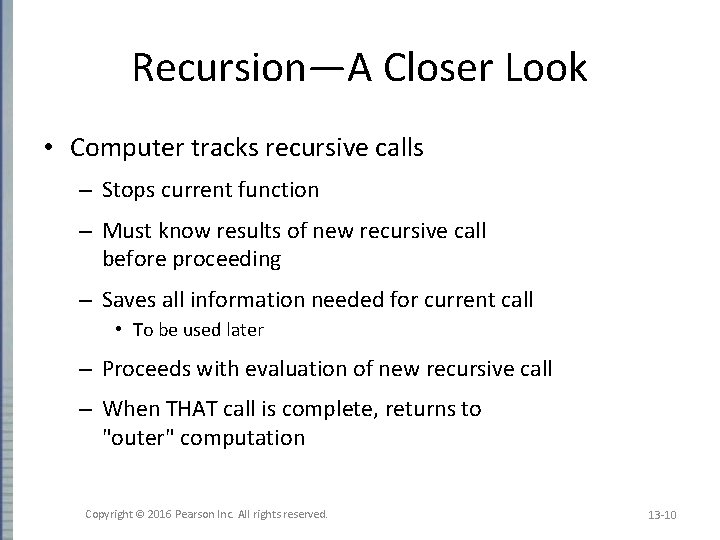 Recursion—A Closer Look

• Computer tracks recursive calls

– Stops current function

– Must know results of new recursive call before proceeding

– Saves all information needed for current call

• To be used later

– Proceeds with evaluation of new recursive call

– When THAT call is complete, returns to "outer" computation

Copyright © 2016 Pearson Inc. All rights reserved.

13-10